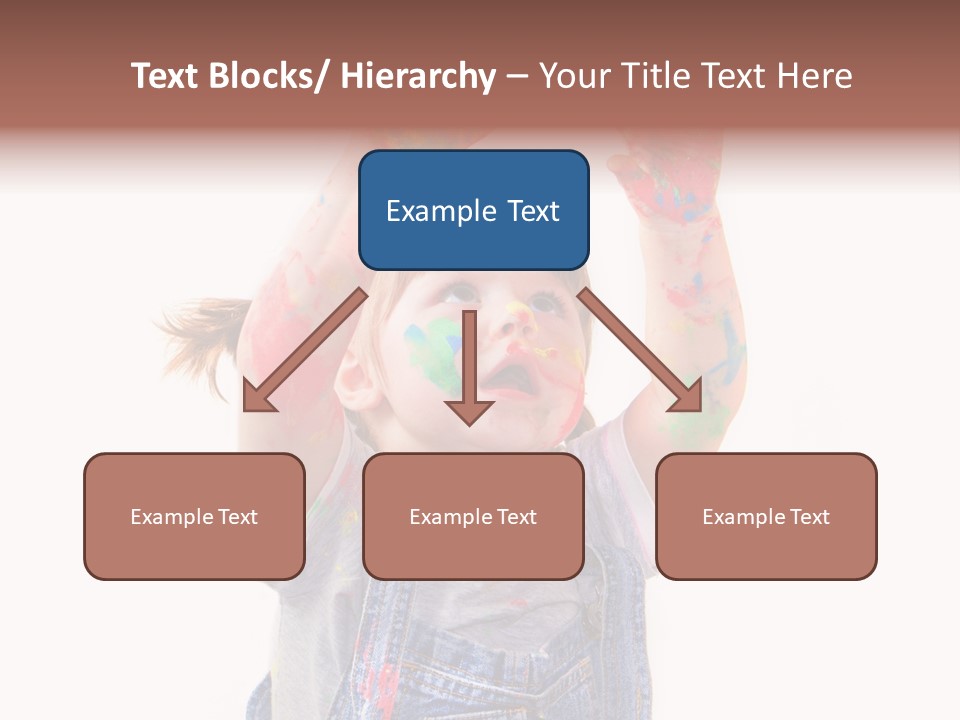 Text Blocks/ Hierarchy – Your Title Text Here

Example Text

Example Text

Example Text

Example Text